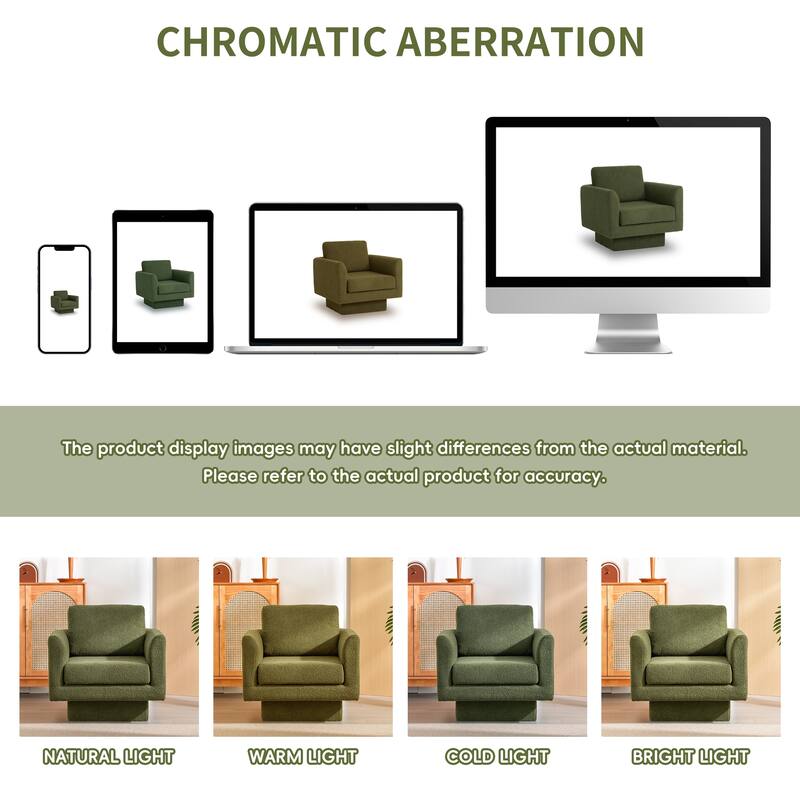 CHROMATIC ABERRATION

The product display images may have slight differences from the actual material. Please refer to the actual product for accuracy.

NATURAL LIGHT

WARM LIGHT

COLD LIGHT

BRIGHT LIGHT